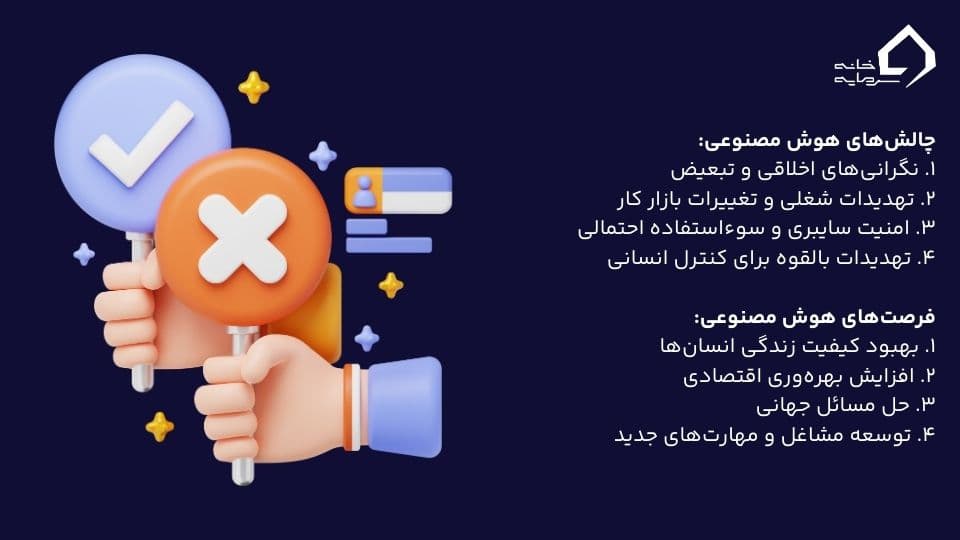 خانه سرمایه

چالش‌های هوش مصنوعی:
۱. نگرانی‌های اخلاقی و تبعیض
۲. تهدیدات شغلی و تغییرات بازار کار
۳. امنیت سایبری و سوءاستفاده احتمالی
۴. تهدیدات بالقوه برای کنترل انسانی

فرصت‌های هوش مصنوعی:
۱. بهبود کیفیت زندگی انسان‌ها
۲. افزایش بهره‌وری اقتصادی
۳. حل مسائل جهانی
۴. توسعه مشاغل و مهارت‌های جدید